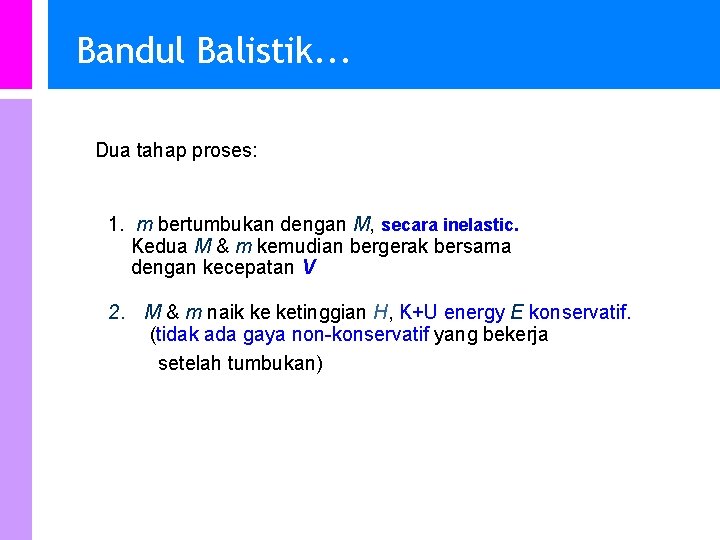 Bandul Balistik...

Dua tahap proses:

1. $m$ bertumbukan dengan $M$, secara inelastic. Kedua $M$ & $m$ kemudian bergerak bersama dengan kecepatan $V$

2. $M$ & $m$ naik ke ketinggian $H$, K+U energy $E$ konservatif. (tidak ada gaya non-konservatif yang bekerja setelah tumbukan)